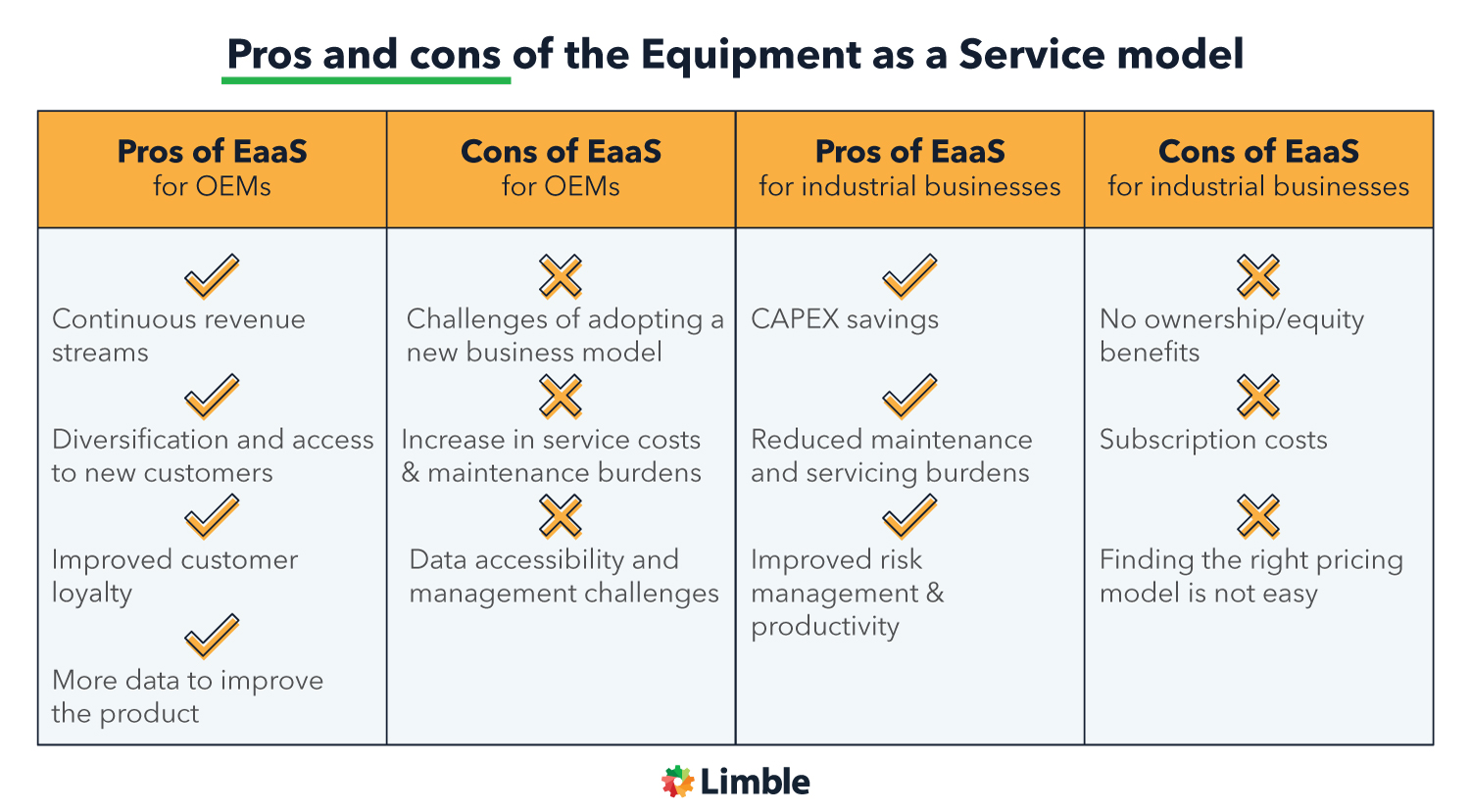 Pros and cons of the Equipment as a Service model

| Pros of EaaS for OEMs | Cons of EaaS for OEMs | Pros of EaaS for industrial businesses | Cons of EaaS for industrial businesses |
|---|---|---|---|
| Continuous revenue streams | Challenges of adopting a new business model | CAPEX savings | No ownership/equity benefits |
| Diversification and access to new customers | Increase in service costs & maintenance burdens | Reduced maintenance and servicing burdens | Subscription costs |
| Improved customer loyalty | Data accessibility and management challenges | Improved risk management & productivity | Finding the right pricing model is not easy |
| More data to improve the product | | | |

Limble